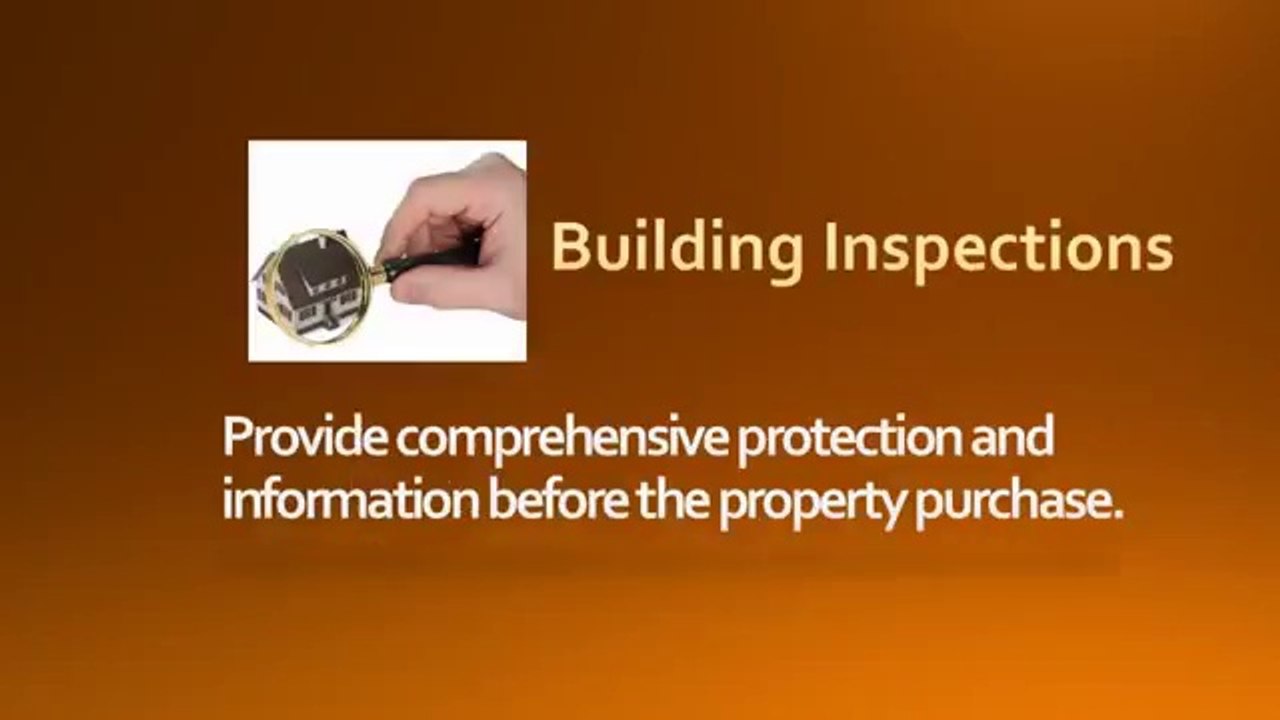 Building Inspections

Provide comprehensive protection and information before the property purchase.